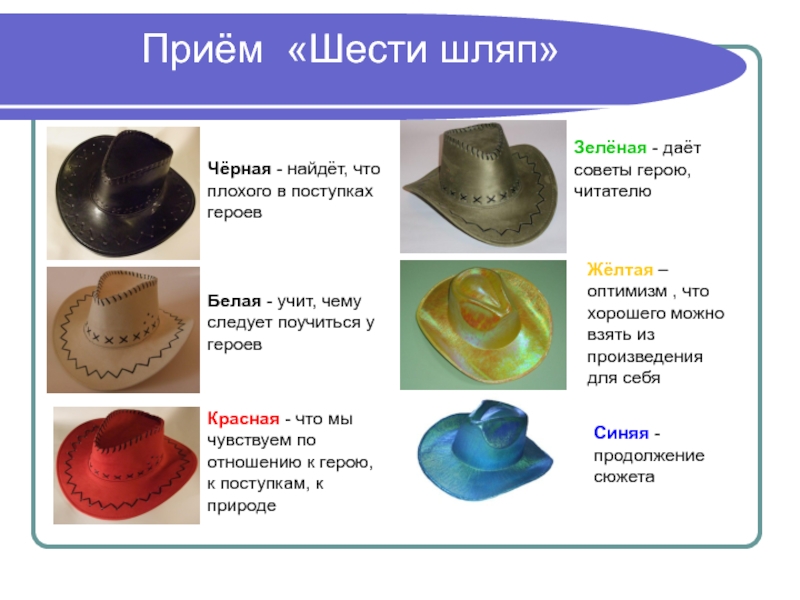 Приём «Шести шляп»

Чёрная - найдёт, что плохого в поступках героев

Белая - учит, чему следует поучиться у героев

Красная - что мы чувствуем по отношению к герою, к поступкам, к природе

Зелёная - даёт советы герою, читателю

Жёлтая – оптимизм , что хорошего можно взять из произведения для себя

Синяя - продолжение сюжета